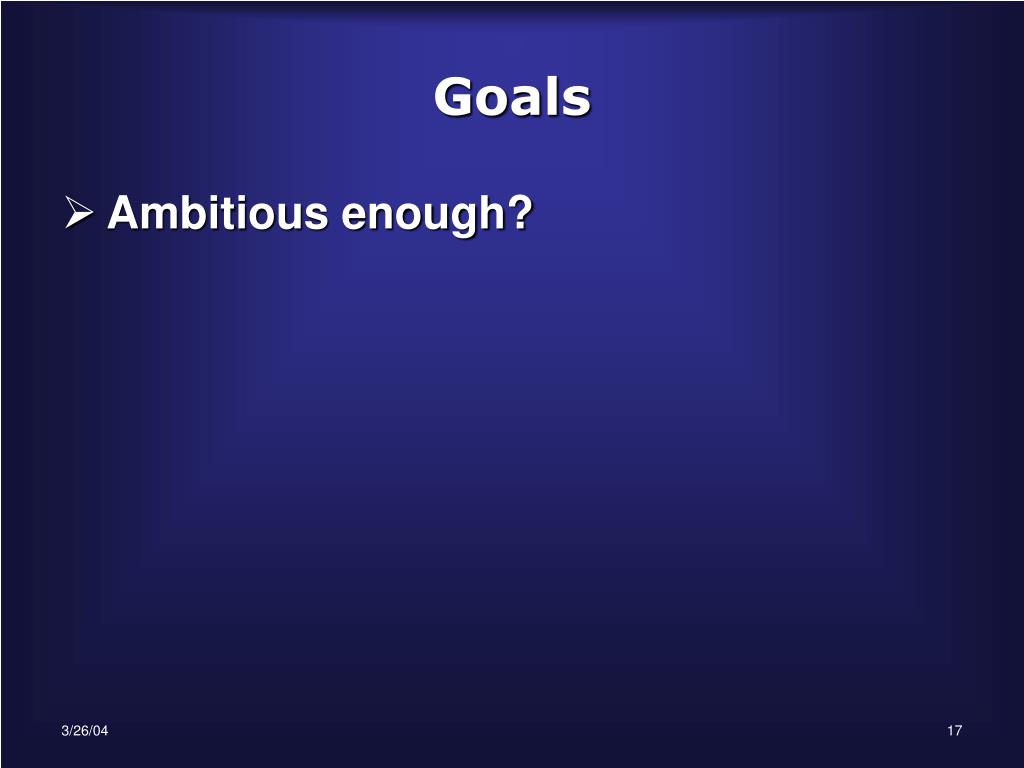 Goals

➢ Ambitious enough?

3/26/04

17